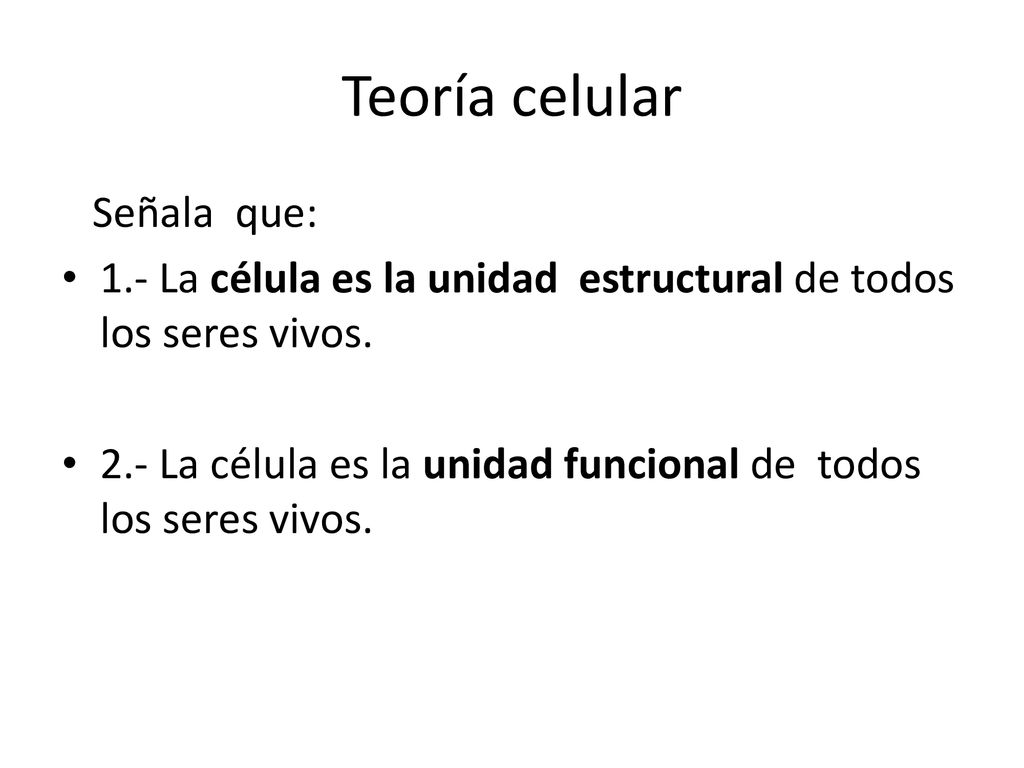 Teoría celular

Señala que:

• 1.- La célula es la unidad estructural de todos los seres vivos.

• 2.- La célula es la unidad funcional de todos los seres vivos.